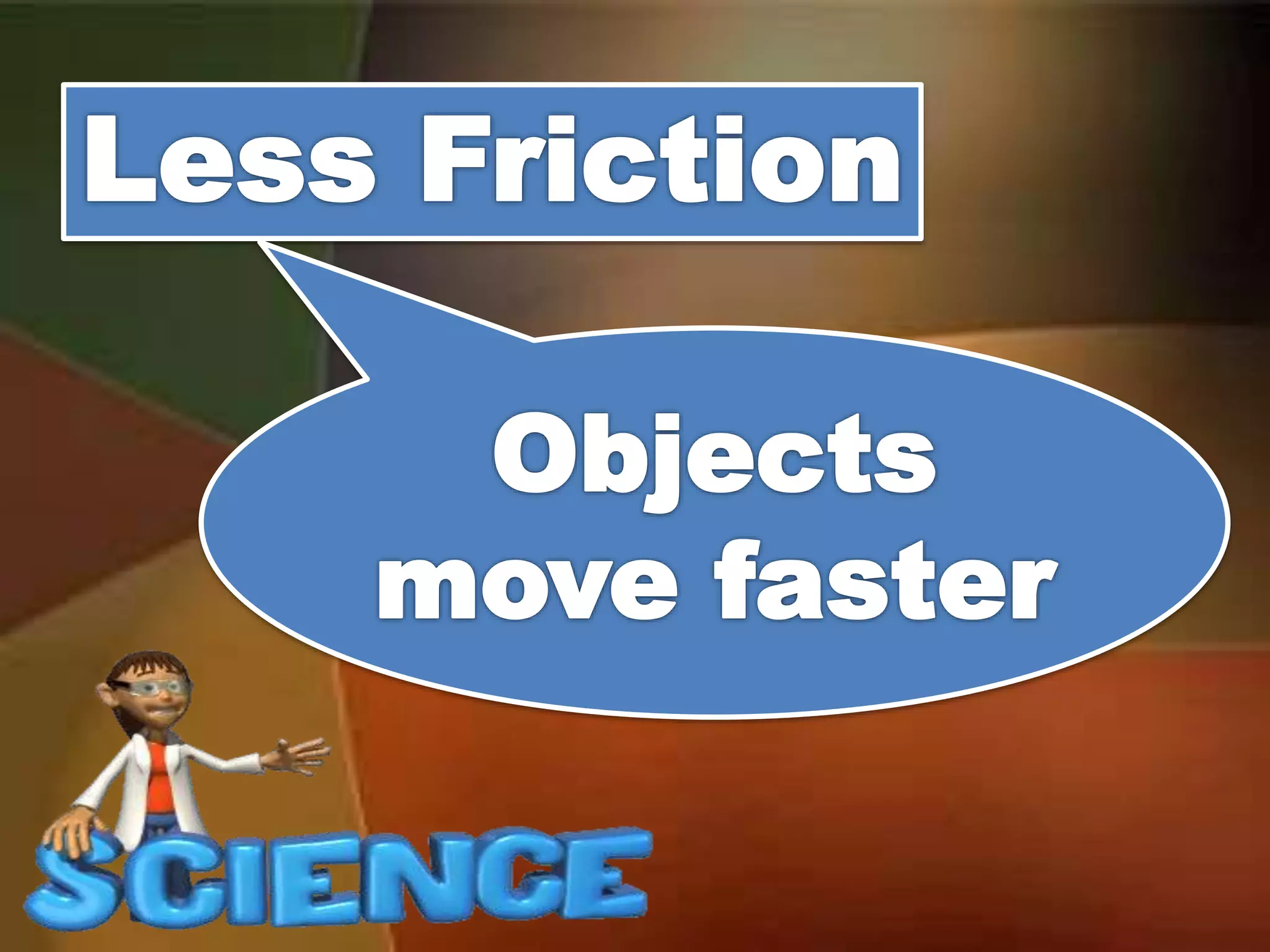 Less Friction

Objects move faster

SCIENCE